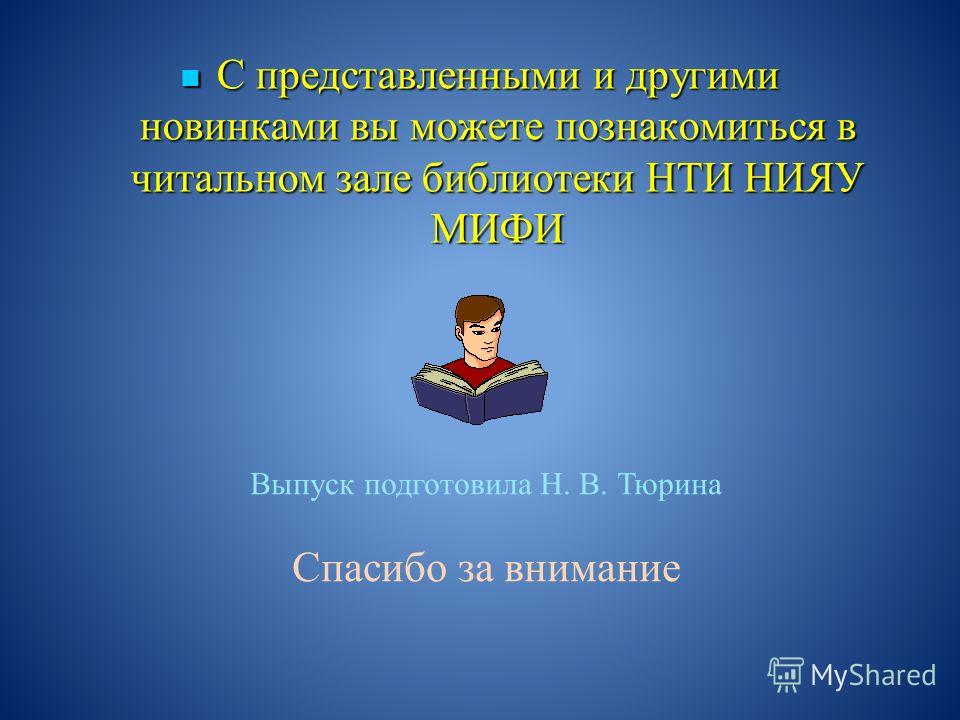 С представленными и другими новинками вы можете познакомиться в читальном зале библиотеки НТИ НИЯУ МИФИ

Выпуск подготовила Н. В. Тюрина

Спасибо за внимание

MyShared